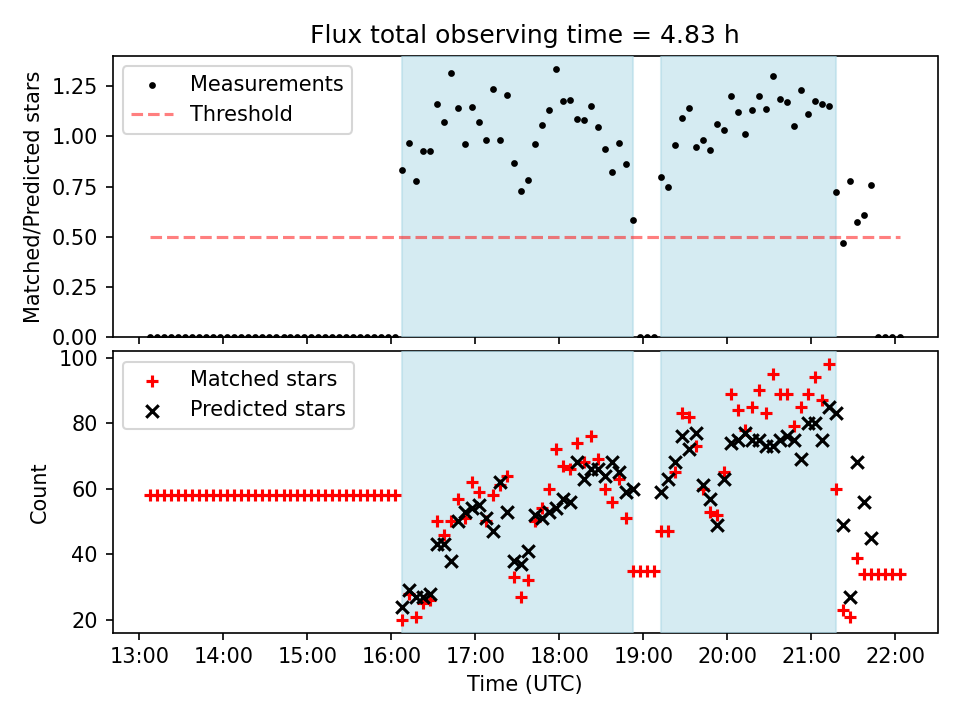 Flux total observing time = 4.83 h

Measurements
Threshold

Matched/Predicted stars

1.25
1.00
0.75
0.50
0.25
0.00

Matched stars
Predicted stars

Count

100
80
60
40
20

13:00
14:00
15:00
16:00
17:00
18:00
19:00
20:00
21:00
22:00

Time (UTC)